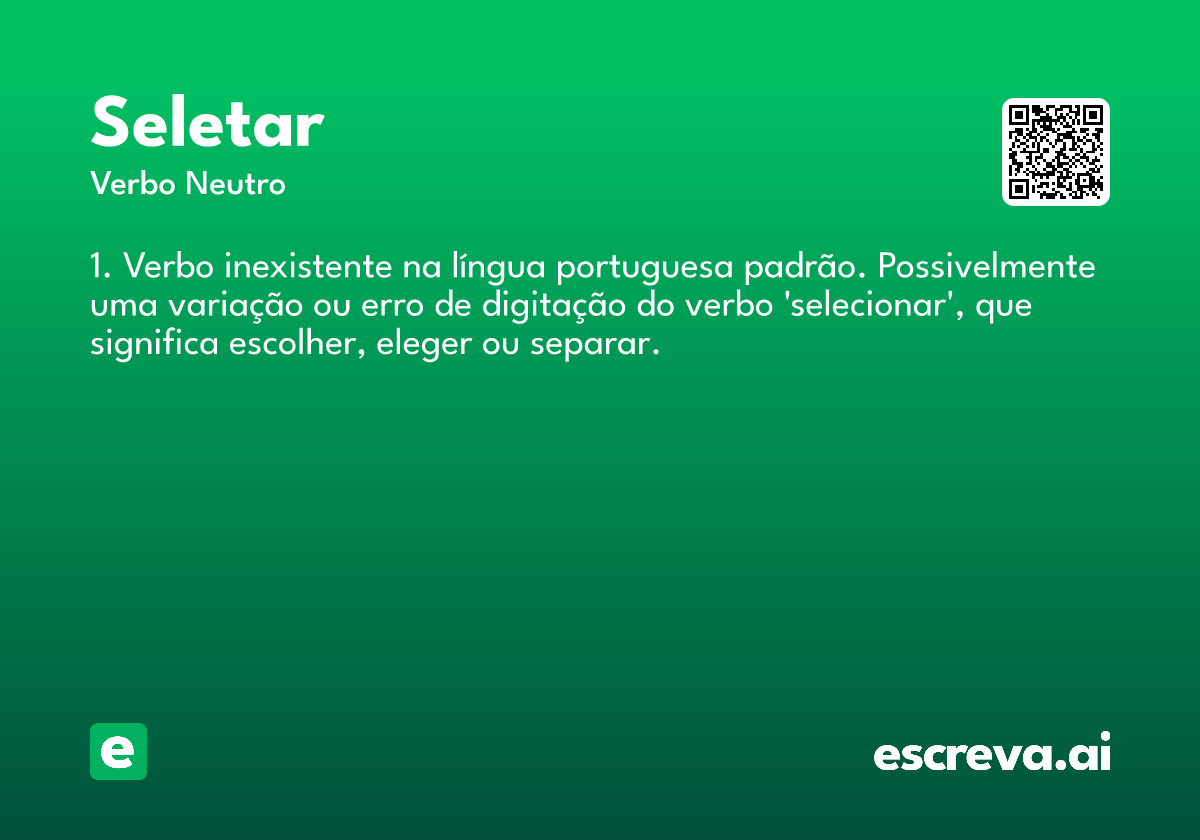 Seletar
Verbo Neutro

1. Verbo inexistente na língua portuguesa padrão. Possivelmente uma variação ou erro de digitação do verbo 'selecionar', que significa escolher, eleger ou separar.

e

escreva.ai